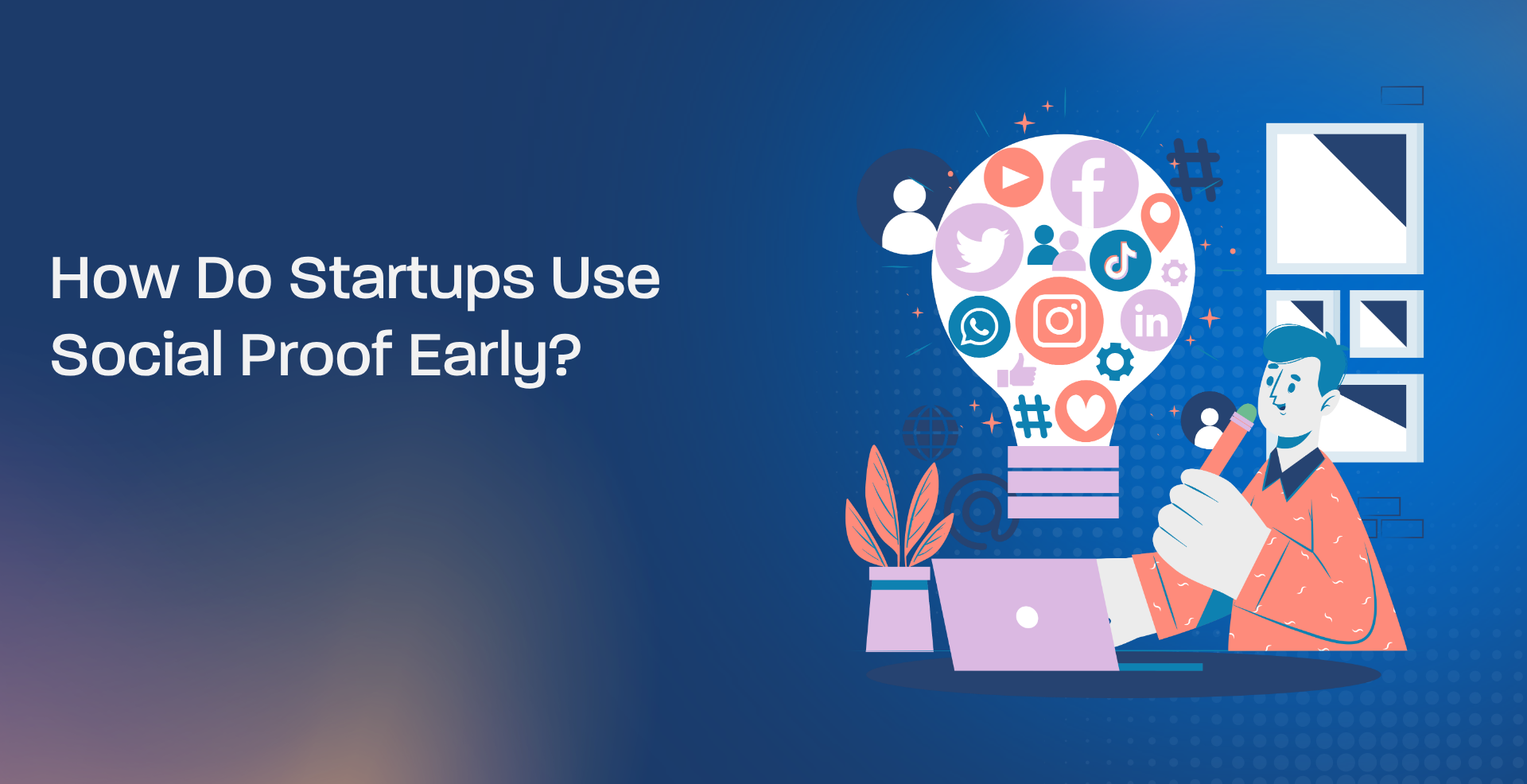 How Do Startups Use Social Proof Early?